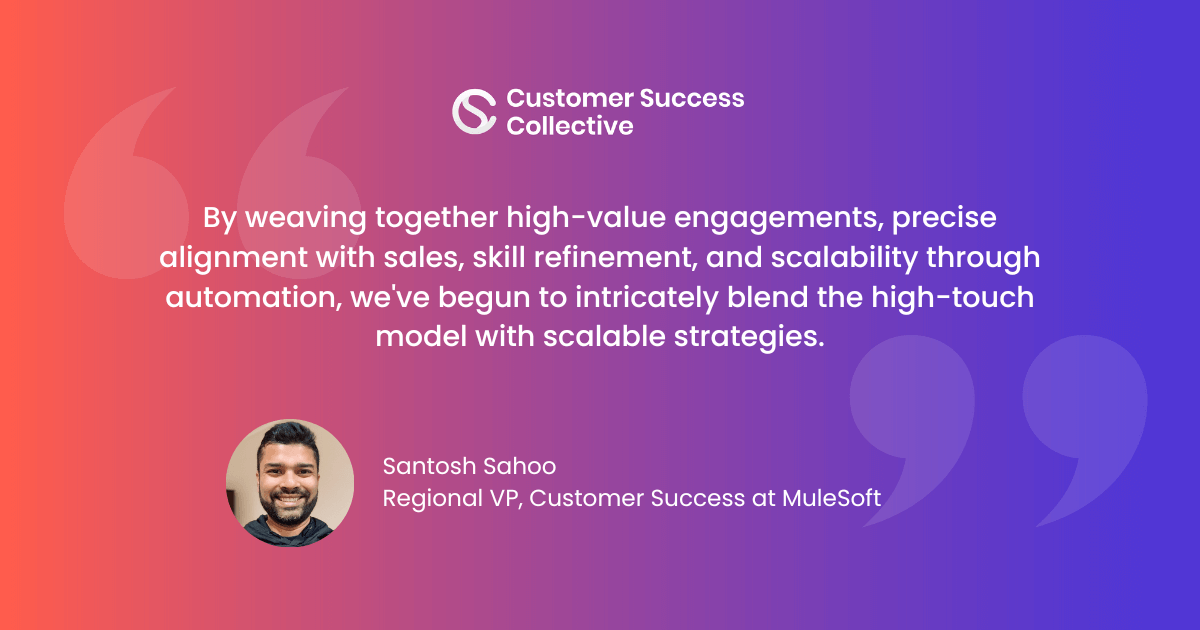 Customer Success Collective

By weaving together high-value engagements, precise alignment with sales, skill refinement, and scalability through automation, we've begun to intricately blend the high-touch model with scalable strategies.

Santosh Sahoo
Regional VP, Customer Success at MuleSoft